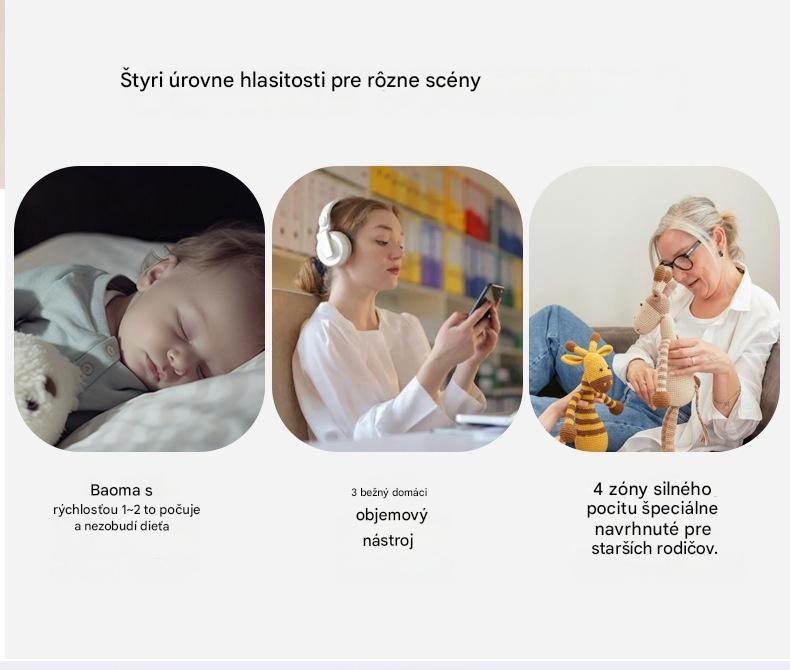 Štyri úrovne hlasitosti pre rôzne scény

Baoma s rýchlosťou 1~2 to počuje a nezobudí dieťa

3 bežný domáci objemový nástroj

4 zóny silného pocitu špeciálne navrhnuté pre starších rodičov.